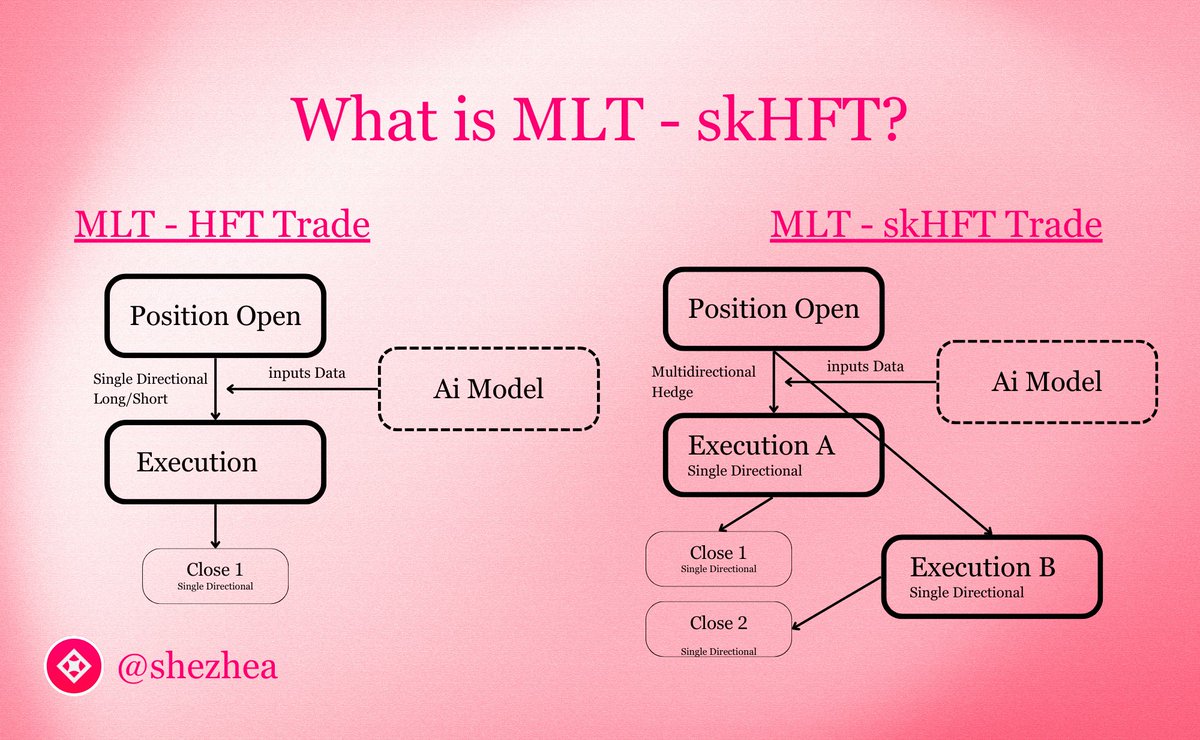 What is MLT - skHFT?

MLT - HFT Trade

Position Open

Single Directional Long/Short

inputs Data

Ai Model

Execution

Close 1
Single Directional

MLT - skHFT Trade

Position Open

Multidirectional Hedge

inputs Data

Ai Model

Execution A
Single Directional

Close 1
Single Directional

Execution B
Single Directional

Close 2
Single Directional

@shezhea